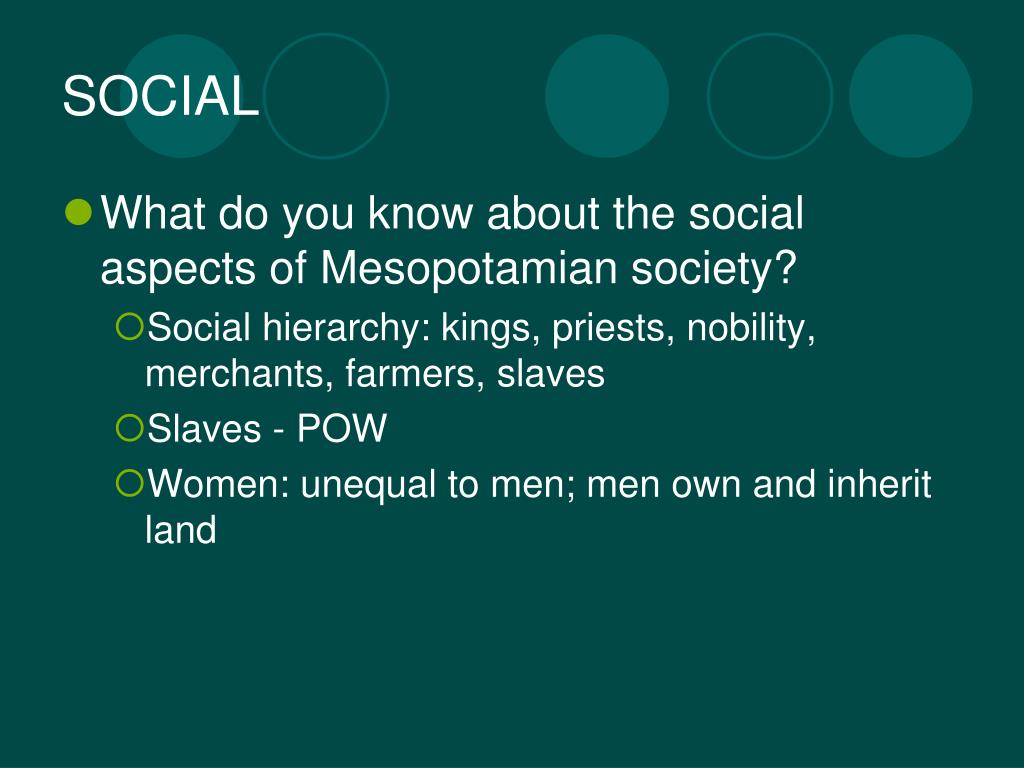 SOCIAL

What do you know about the social aspects of Mesopotamian society?

Social hierarchy: kings, priests, nobility, merchants, farmers, slaves

Slaves - POW

Women: unequal to men; men own and inherit land